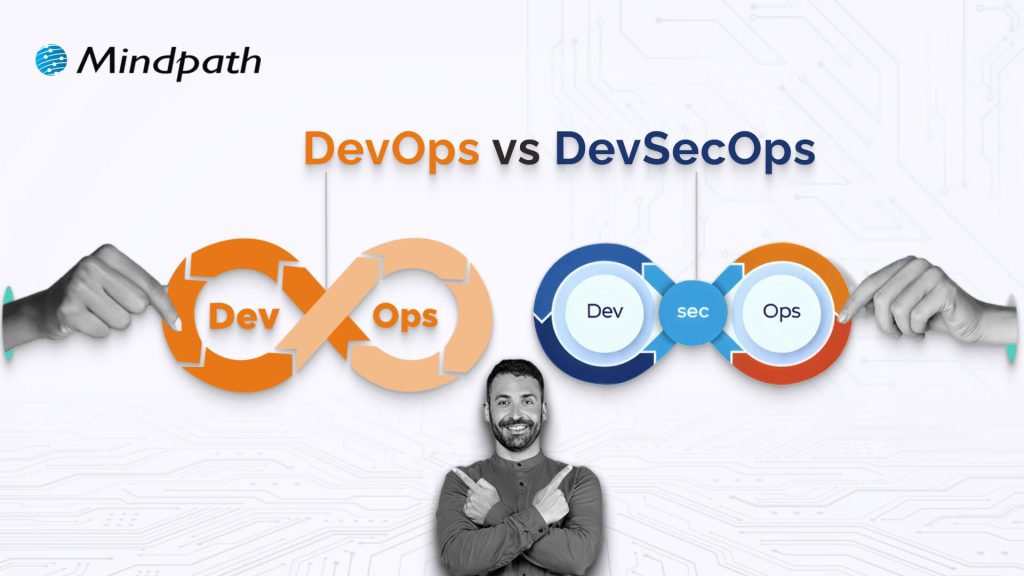 Mindpath

DevOps vs DevSecOps

Dev Ops

Dev sec Ops